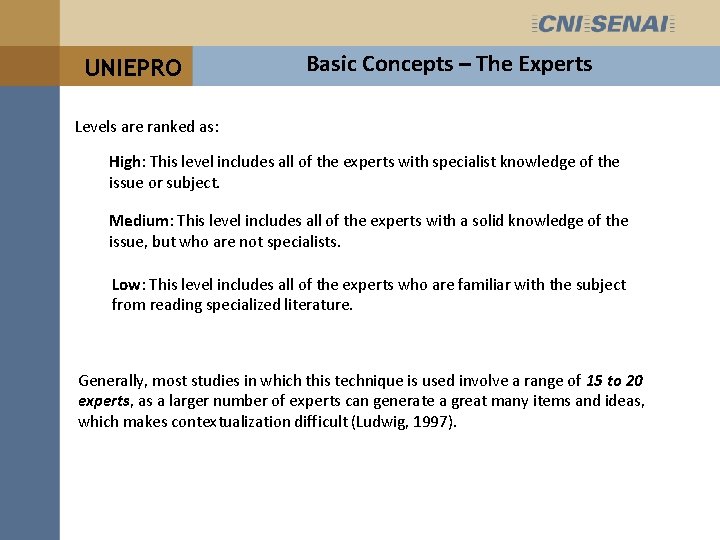 CNI SENAI

UNIEPRO

Basic Concepts – The Experts

Levels are ranked as:

High: This level includes all of the experts with specialist knowledge of the issue or subject.

Medium: This level includes all of the experts with a solid knowledge of the issue, but who are not specialists.

Low: This level includes all of the experts who are familiar with the subject from reading specialized literature.

Generally, most studies in which this technique is used involve a range of 15 to 20 experts, as a larger number of experts can generate a great many items and ideas, which makes contextualization difficult (Ludwig, 1997).